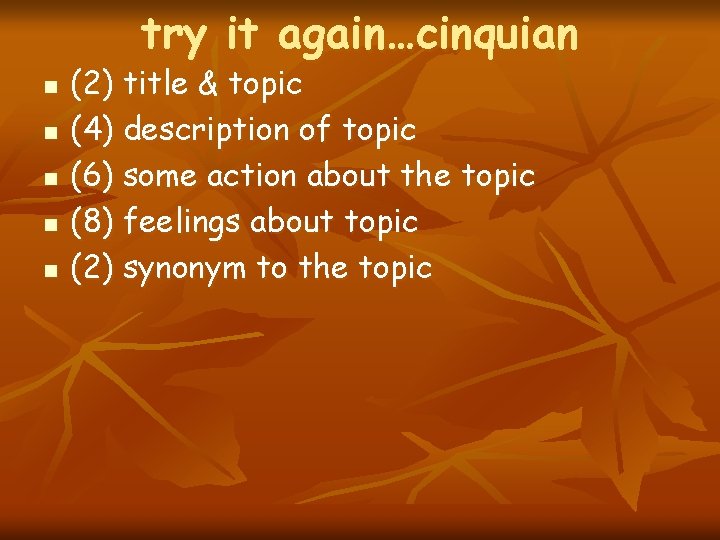 try it again…cinquian

- (2) title & topic
- (4) description of topic
- (6) some action about the topic
- (8) feelings about topic
- (2) synonym to the topic